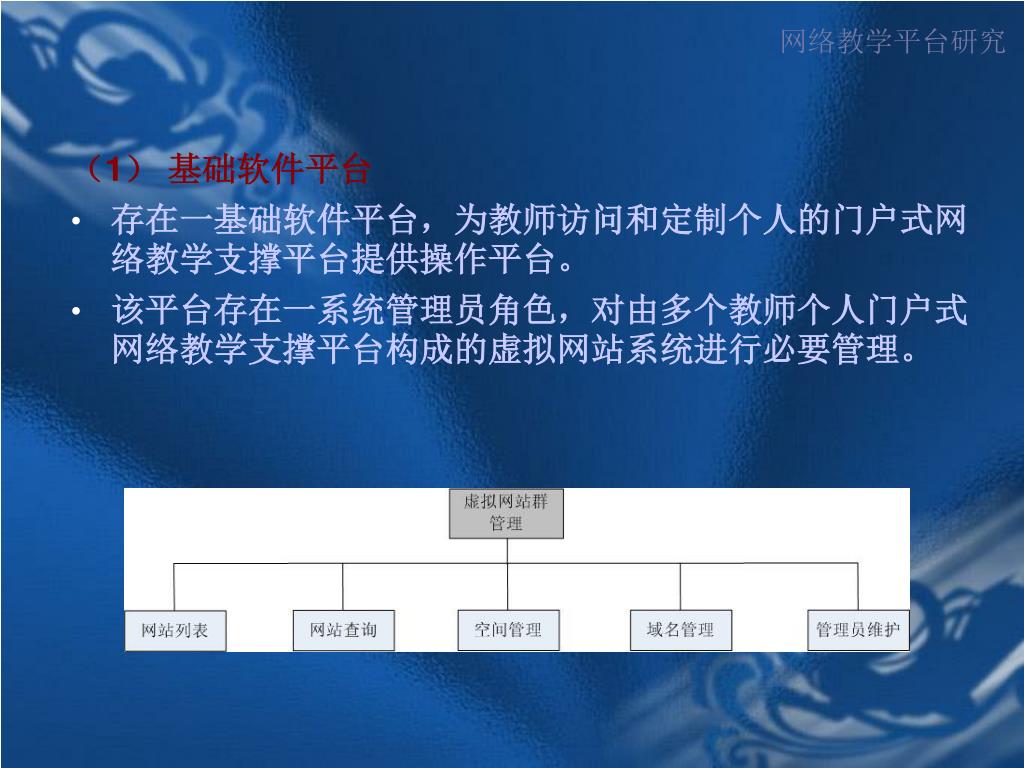 网络教学平台研究

（1） 基础软件平台

• 存在一基础软件平台，为教师访问和定制个人的门户式网络教学支撑平台提供操作平台。

• 该平台存在一系统管理员角色，对由多个教师个人门户式网络教学支撑平台构成的虚拟网站系统进行必要管理。

虚拟网站群管理

网站列表

网站查询

空间管理

域名管理

管理员维护